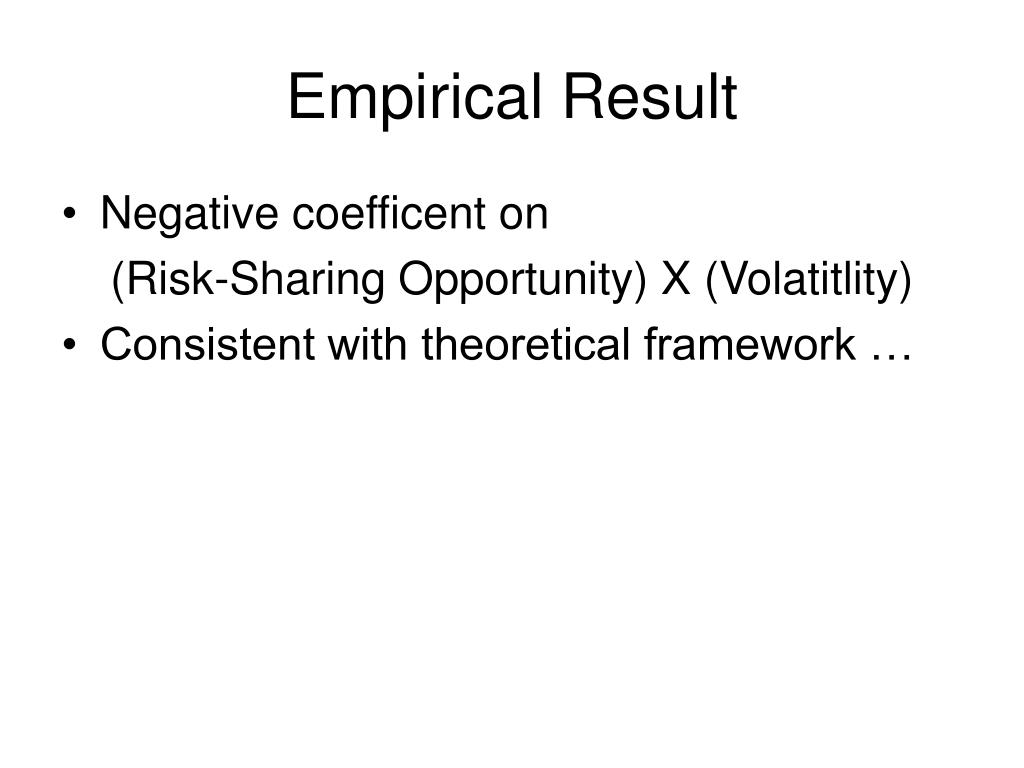 Empirical Result

• Negative coefficent on
(Risk-Sharing Opportunity) X (Volatitlity)
• Consistent with theoretical framework …